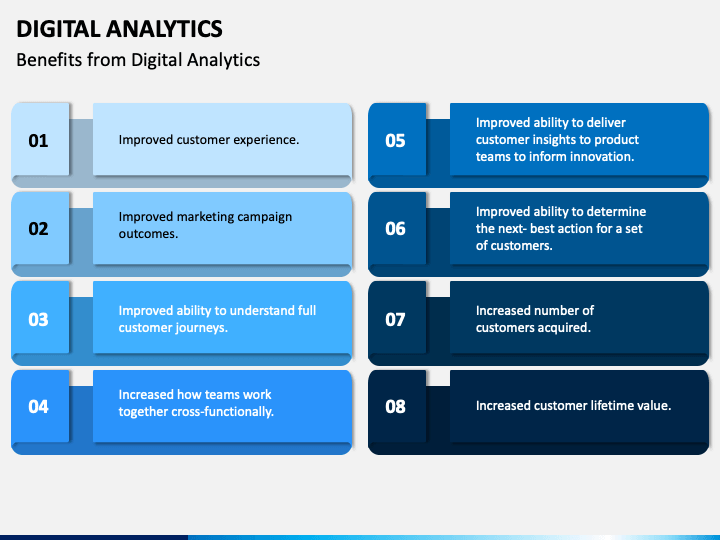 DIGITAL ANALYTICS

Benefits from Digital Analytics

01

Improved customer experience.

02

Improved marketing campaign outcomes.

03

Improved ability to understand full customer journeys.

04

Increased how teams work together cross-functionally.

05

Improved ability to deliver customer insights to product teams to inform innovation.

06

Improved ability to determine the next- best action for a set of customers.

07

Increased number of customers acquired.

08

Increased customer lifetime value.